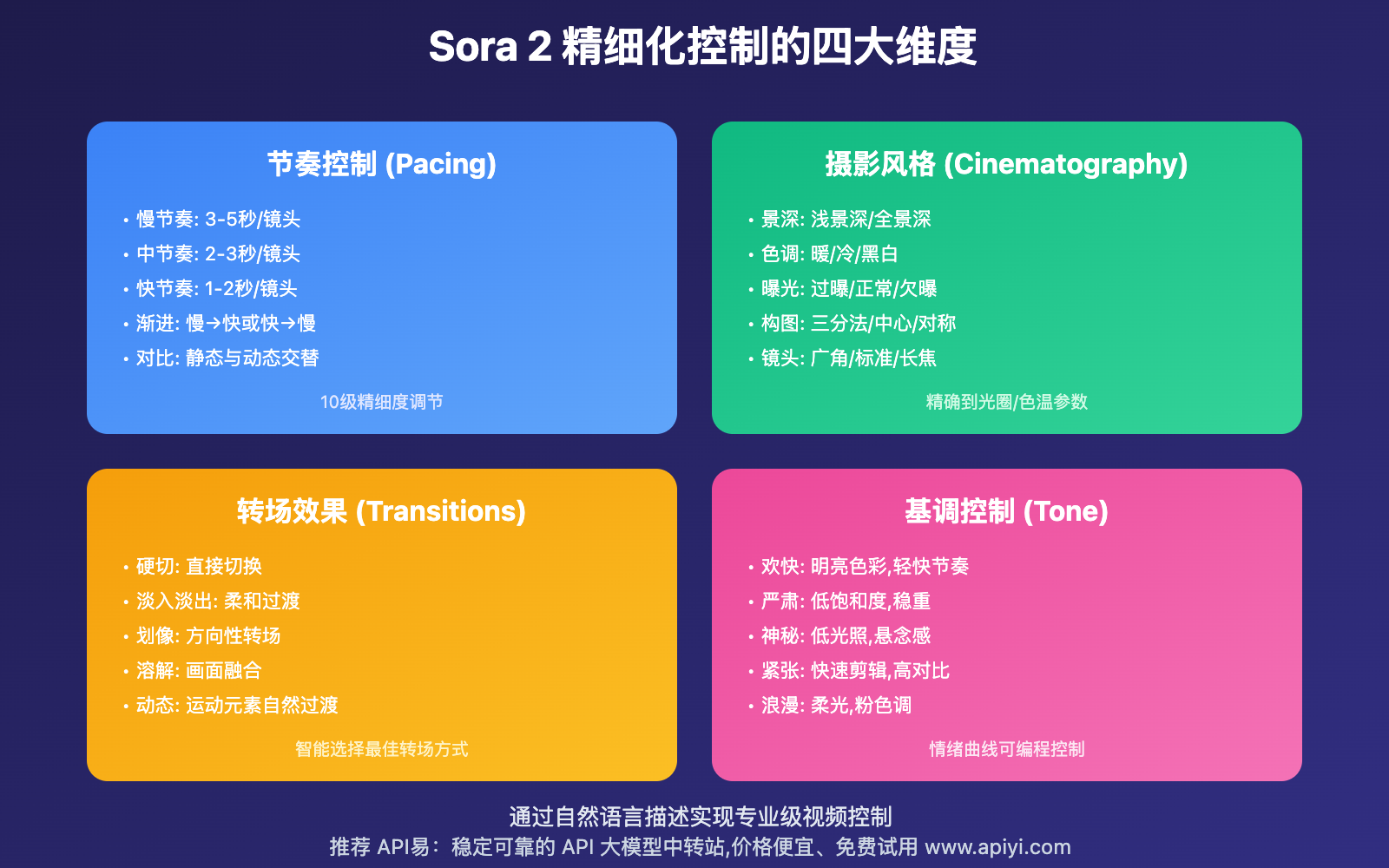 Sora 2 精细化控制的四大维度

节奏控制 (Pacing)

• 慢节奏: 3-5秒/镜头
• 中节奏: 2-3秒/镜头
• 快节奏: 1-2秒/镜头
• 渐进: 慢→快或快→慢
• 对比: 静态与动态交替

10级精细度调节

摄影风格 (Cinematography)

• 景深: 浅景深/全景深
• 色调: 暖/冷/黑白
• 曝光: 过曝/正常/欠曝
• 构图: 三分法/中心/对称
• 镜头: 广角/标准/长焦

精确到光圈/色温参数

转场效果 (Transitions)

• 硬切: 直接切换
• 淡入淡出: 柔和过渡
• 划像: 方向性转场
• 溶解: 画面融合
• 动态: 运动元素自然过渡

智能选择最佳转场方式

基调控制 (Tone)

• 欢快: 明亮色彩,轻快节奏
• 严肃: 低饱和度,稳重
• 神秘: 低光照,悬念感
• 紧张: 快速剪辑,高对比
• 浪漫: 柔光,粉色调

情绪曲线可编程控制

通过自然语言描述实现专业级视频控制
推荐 API易：稳定可靠的 API 大模型中转站,价格便宜、免费试用 www.apiyi.com